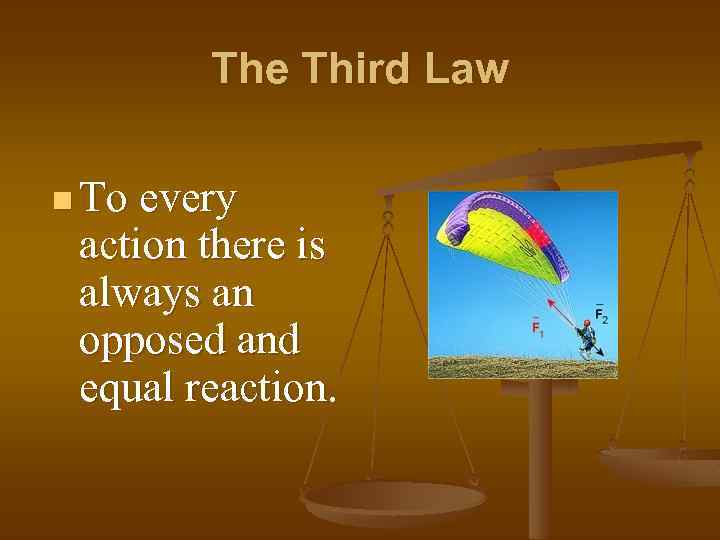 The Third Law

To every action there is always an opposed and equal reaction.

$\bar{F}_1$

$\bar{F}_2$